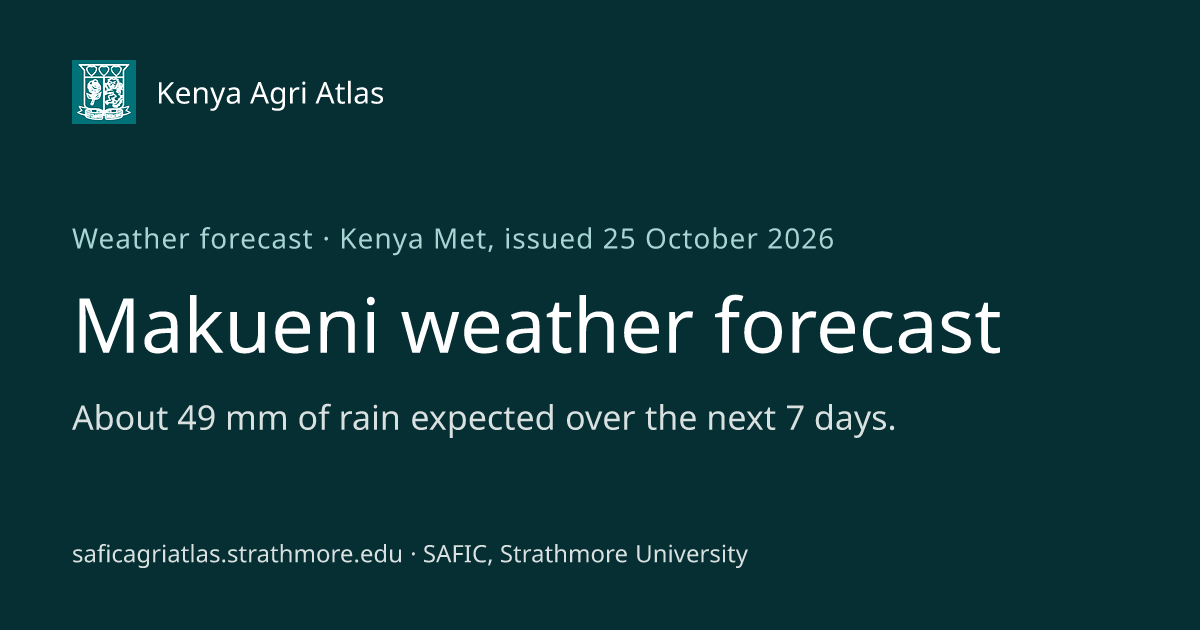 Kenya Agri Atlas

Weather forecast · Kenya Met, issued 25 October 2026

Makueni weather forecast

About 49 mm of rain expected over the next 7 days.

saficagriatlas.strathmore.edu · SAFIC, Strathmore University